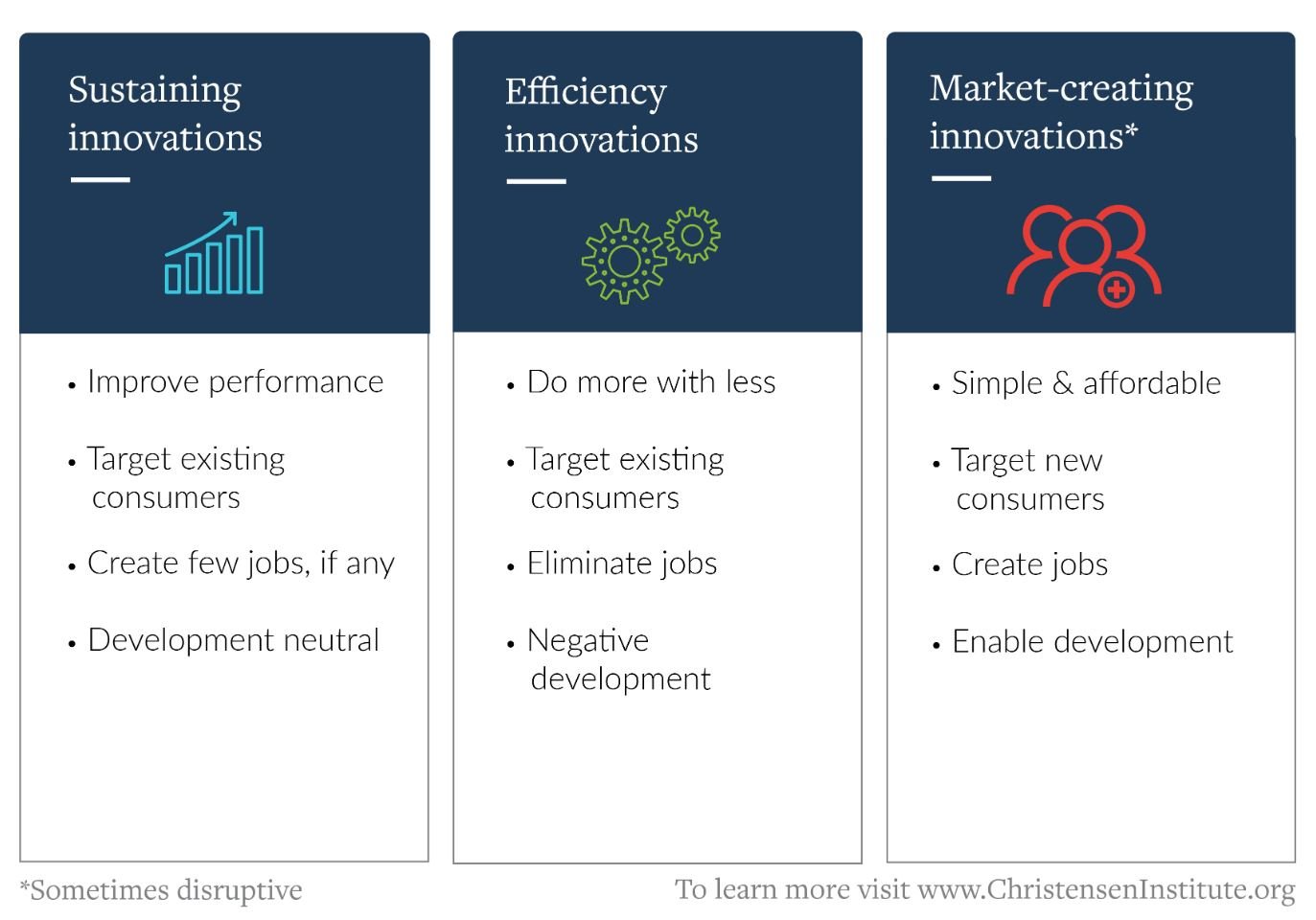 Sustaining innovations

• Improve performance
• Target existing consumers
• Create few jobs, if any
• Development neutral

Efficiency innovations

• Do more with less
• Target existing consumers
• Eliminate jobs
• Negative development

Market-creating innovations*

• Simple & affordable
• Target new consumers
• Create jobs
• Enable development

*Sometimes disruptive

To learn more visit www.ChristensenInstitute.org